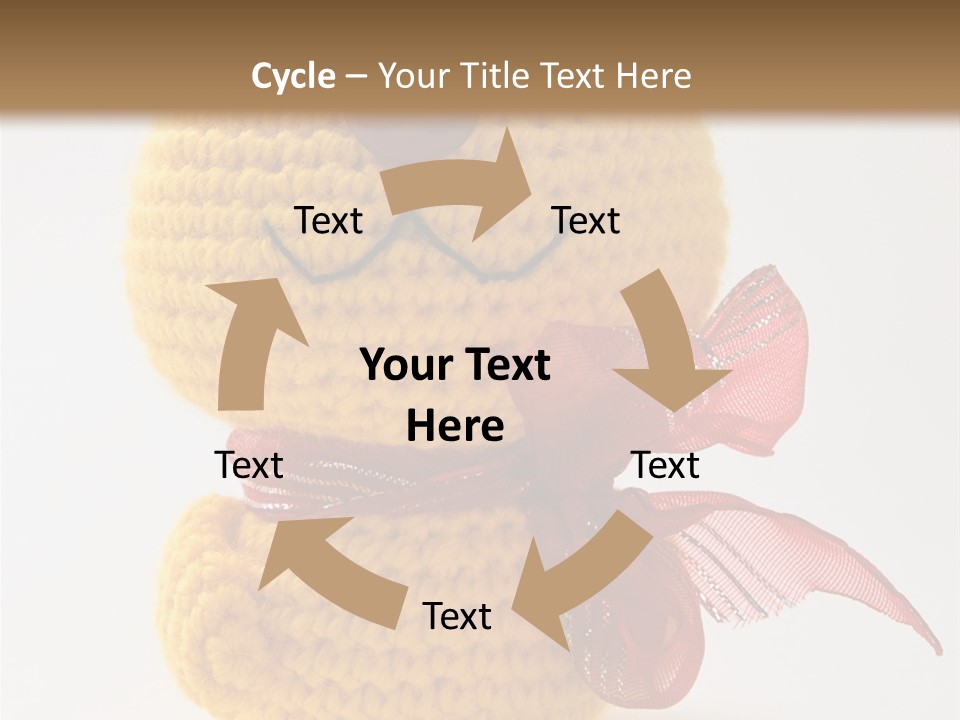 Cycle – Your Title Text Here

Text

Text

Your Text Here

Text

Text

Text